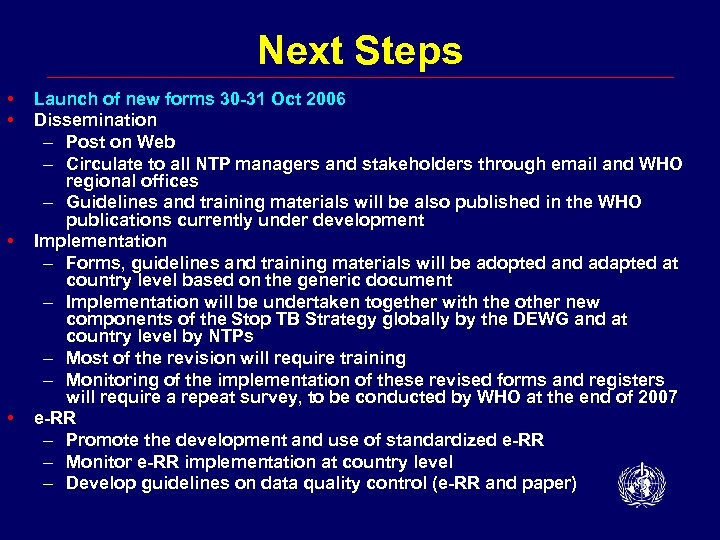 Next Steps

• Launch of new forms 30-31 Oct 2006
• Dissemination
– Post on Web
– Circulate to all NTP managers and stakeholders through email and WHO regional offices
– Guidelines and training materials will be also published in the WHO publications currently under development
• Implementation
– Forms, guidelines and training materials will be adopted and adapted at country level based on the generic document
– Implementation will be undertaken together with the other new components of the Stop TB Strategy globally by the DEWG and at country level by NTPs
– Most of the revision will require training
– Monitoring of the implementation of these revised forms and registers will require a repeat survey, to be conducted by WHO at the end of 2007
• e-RR
– Promote the development and use of standardized e-RR
– Monitor e-RR implementation at country level
– Develop guidelines on data quality control (e-RR and paper)